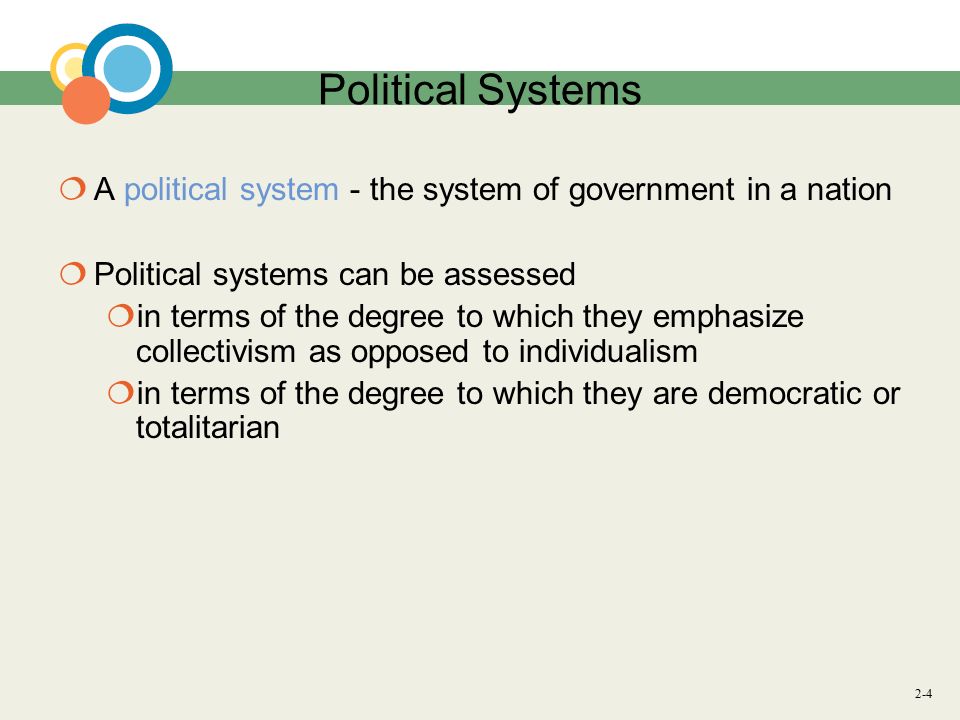 Political Systems

A political system - the system of government in a nation

Political systems can be assessed

in terms of the degree to which they emphasize collectivism as opposed to individualism

in terms of the degree to which they are democratic or totalitarian

2-4